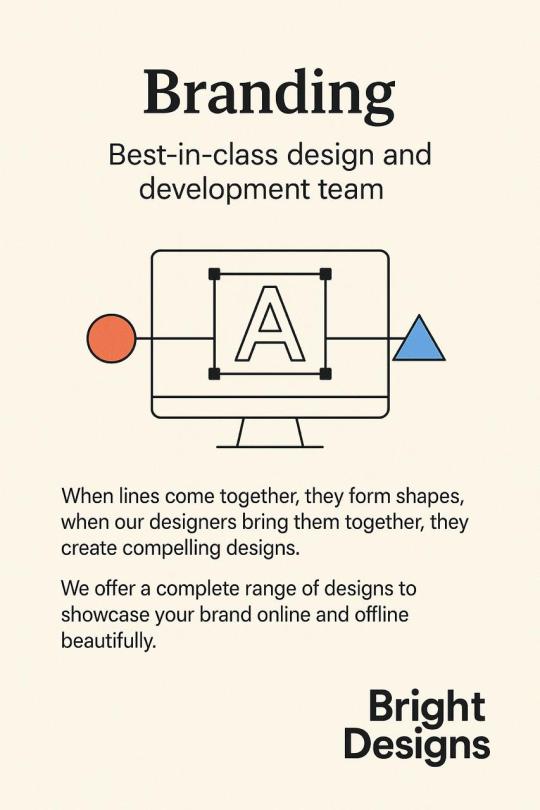 Branding

Best-in-class design and development team

A

When lines come together, they form shapes, when our designers bring them together, they create compelling designs.

We offer a complete range of designs to showcase your brand online and offline beautifully.

Bright Designs